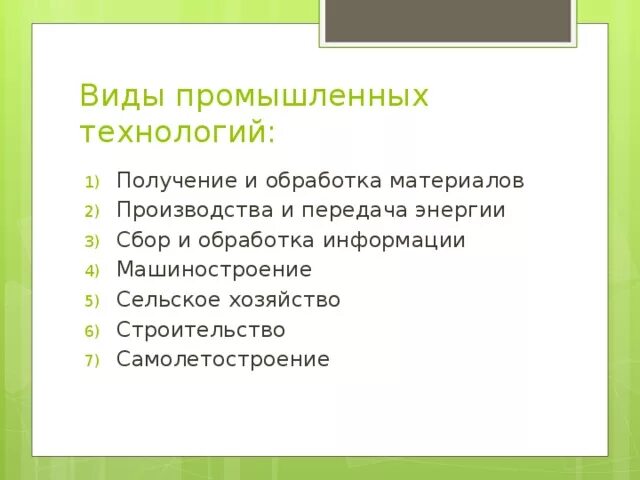 Виды промышленных технологий:

1) Получение и обработка материалов
2) Производства и передача энергии
3) Сбор и обработка информации
4) Машиностроение
5) Сельское хозяйство
6) Строительство
7) Самолетостроение